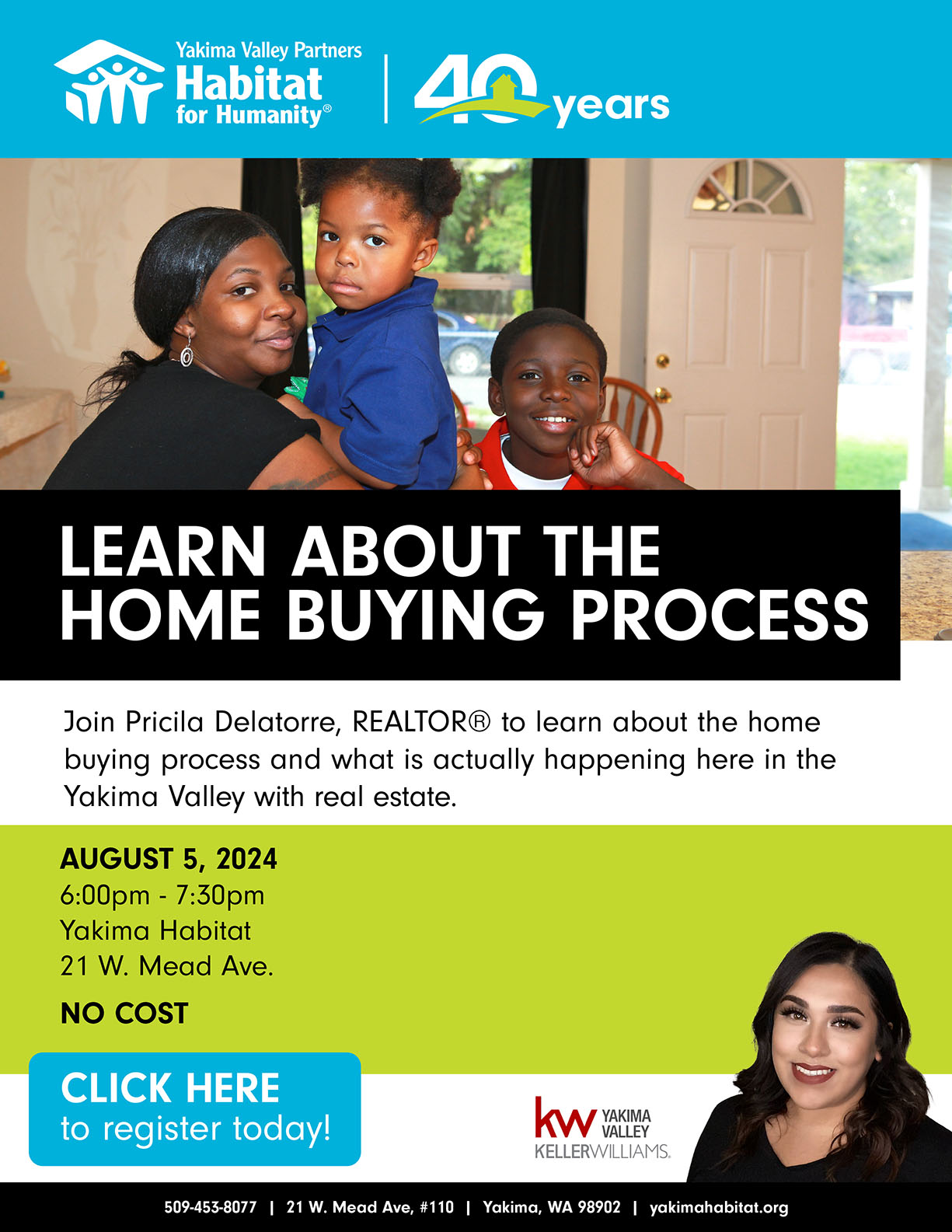 Yakima Valley Partners
Habitat for Humanity®

40 years

LEARN ABOUT THE HOME BUYING PROCESS

Join Pricila Delatorre, REALTOR® to learn about the home buying process and what is actually happening here in the Yakima Valley with real estate.

AUGUST 5, 2024
6:00pm - 7:30pm
Yakima Habitat
21 W. Mead Ave.

NO COST

CLICK HERE
to register today!

kw YAKIMA VALLEY
KELLERWILLIAMS.

509-453-8077 | 21 W. Mead Ave, #110 | Yakima, WA 98902 | yakimahabitat.org